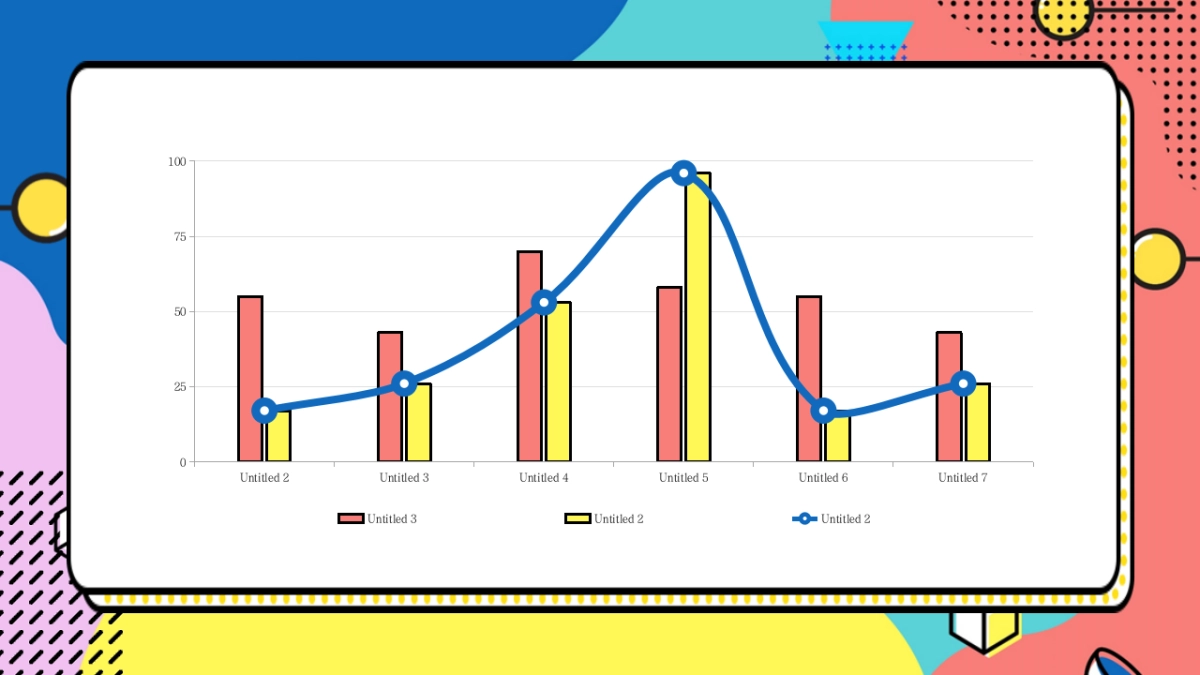 100
75
50
25
0

Untitled 2
Untitled 3
Untitled 4
Untitled 5
Untitled 6
Untitled 7

Untitled 3
Untitled 2
Untitled 2